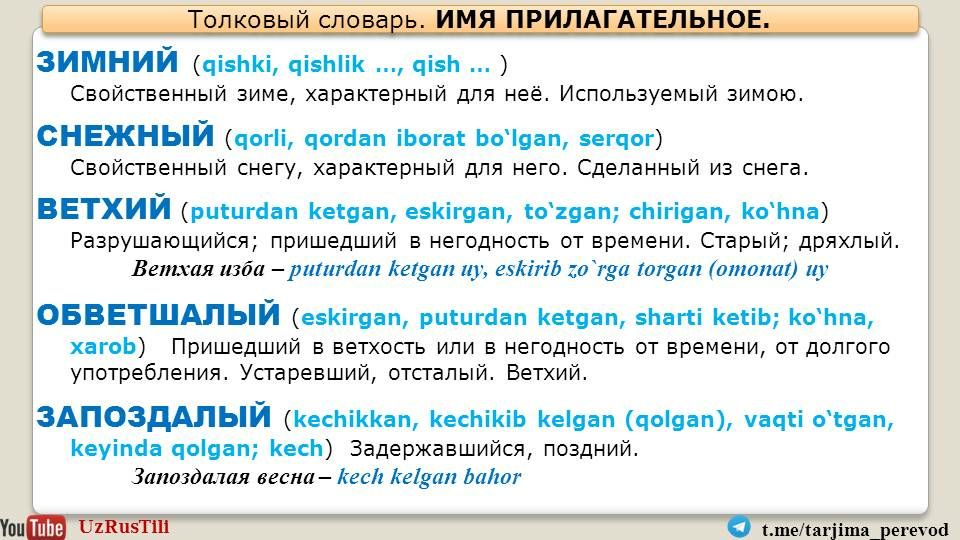 Толковый словарь. ИМЯ ПРИЛАГАТЕЛЬНОЕ.

ЗИМНИЙ (qishki, qishlik ..., qish ... )
Свойственный зиме, характерный для неё. Используемый зимою.

СНЕЖНЫЙ (qorli, qordan iborat bo‘lgan, serqor)
Свойственный снегу, характерный для него. Сделанный из снега.

ВЕТХИЙ (puturdan ketgan, eskirgan, to‘zgan; chirigan, ko‘hna)
Разрушающийся; пришедший в негодность от времени. Старый; дряхлый.
Ветхая изба – puturdan ketgan uy, eskirib zo`rga torgan (omonat) uy

ОБВЕТШАЛЫЙ (eskirgan, puturdan ketgan, sharti ketib; ko‘hna, xarob) Пришедший в ветхость или в негодность от времени, от долгого употребления. Устаревший, отсталый. Ветхий.

ЗАПОЗДАЛЫЙ (kechikkan, kechikib kelgan (qolgan), vaqti o‘tgan, keyinda qolgan; kech) Задержавшийся, поздний.
Запоздалая весна – kech kelgan bahor

YouTube UzRusTili

t.me/tarjima_perevod